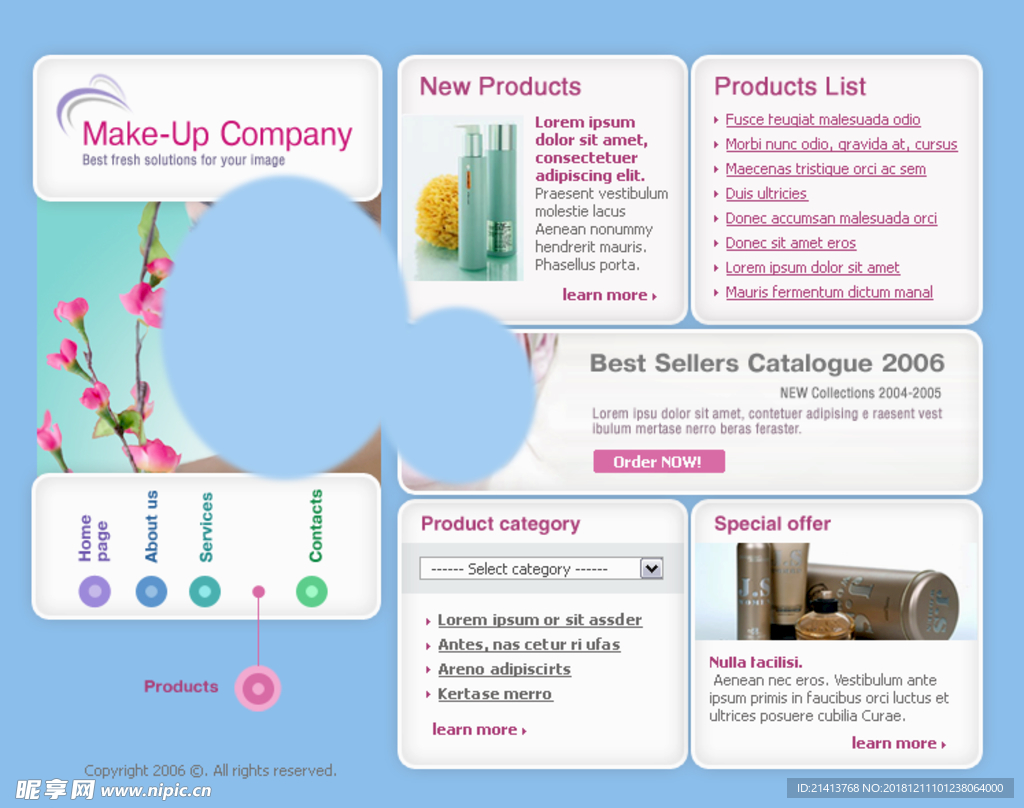 Make-Up Company
Best fresh solutions for your image

Home page
About us
Services
Contacts
Products

Copyright 2006 ©. All rights reserved.

New Products

Lorem ipsum dolor sit amet, consectetuer adipiscing elit.
Praesent vestibulum molestie lacus Aenean nonummy hendrerit mauris. Phasellus porta.

learn more

Products List

Fusce feugiat malesuada odio
Morbi nunc odio, gravida at, cursus
Maecenas tristique orci ac sem
Duis ultricies
Donec accumsan malesuada orci
Donec sit amet eros
Lorem ipsum dolor sit amet
Mauris fermentum dictum manal

Best Sellers Catalogue 2006
NEW Collections 2004-2005
Lorem ipsu dolor sit amet, contetuer adipising e raesent vest ibulum mertase nerro beras feraster.
Order NOW!

Product category
------ Select category ------
Lorem ipsum or sit assder
Antes, nas cetur ri ufas
Areno adipiscirts
Kertase merro
learn more

Special offer
Nulla facilisi.
Aenean nec eros. Vestibulum ante ipsum primis in faucibus orci luctus et ultrices posuere cubilia Curae.
learn more

昵享网 www.nipic.cn
ID:21413768 NO:20181211101238064000